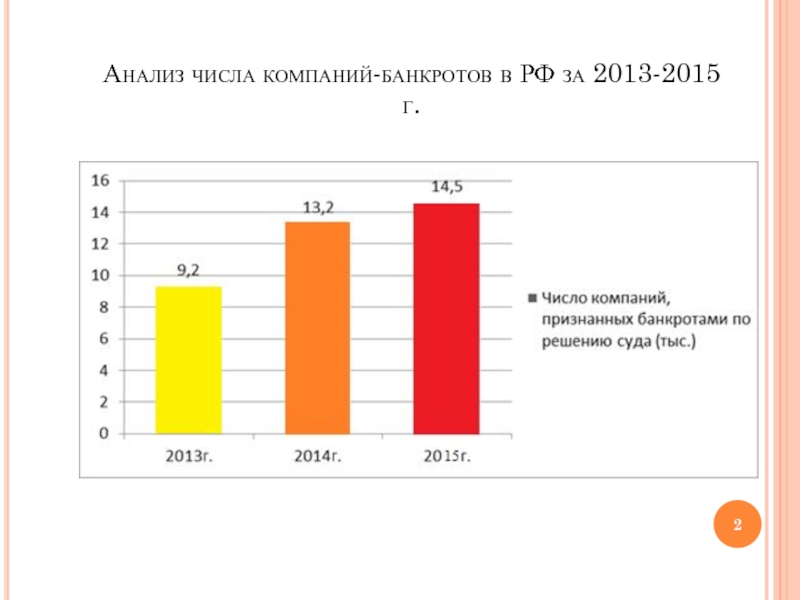 Анализ числа компаний-банкротов в РФ за 2013-2015 г.

16
14
12
10
8
6
4
2
0

9,2
13,2
14,5

2013г.
2014г.
2015г.

Число компаний, признанных банкротами по решению суда (тыс.)

2